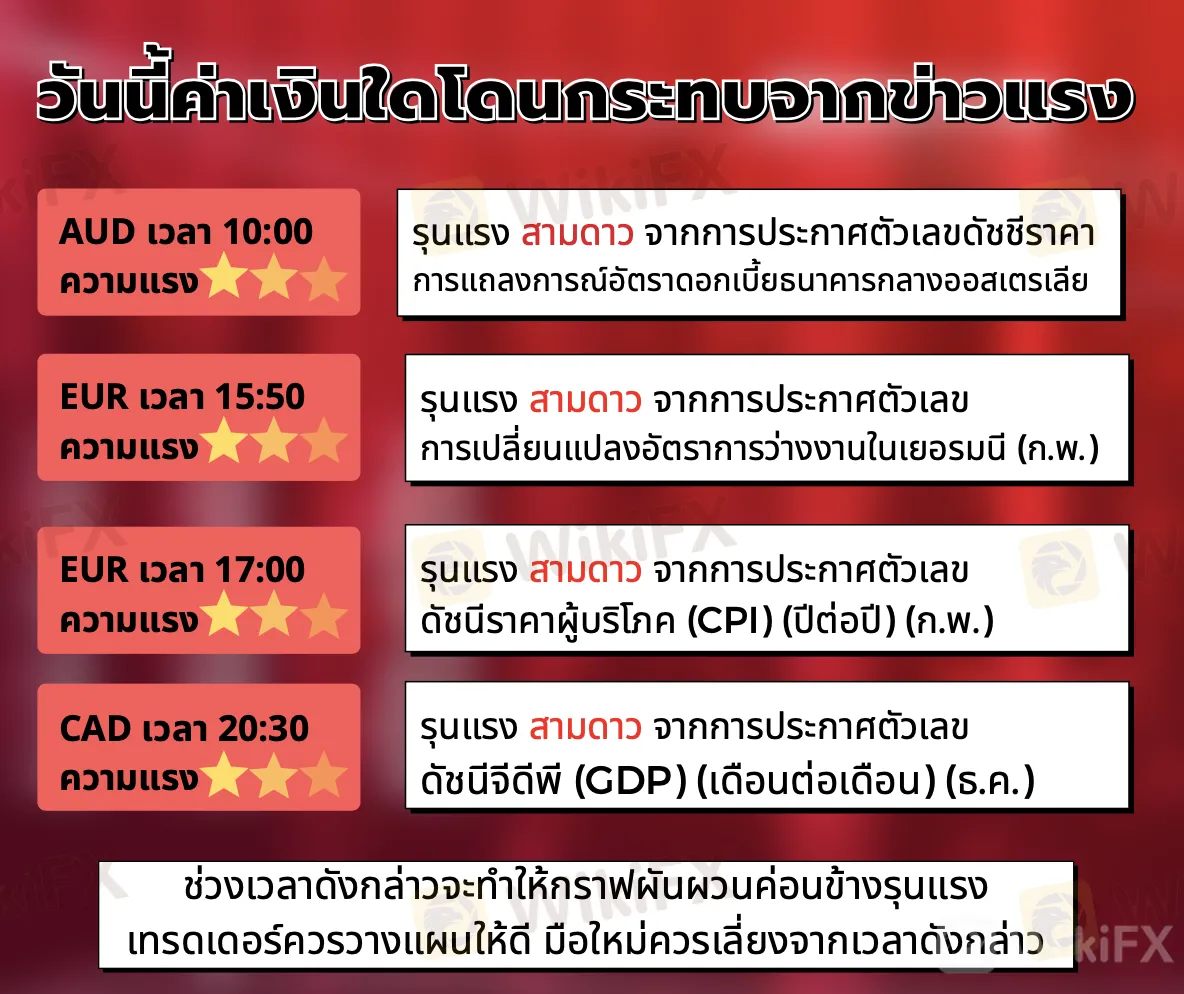 วันนี้ค่าเงินใดโดนกระทบจากข่าวแรง

AUD เวลา 10:00
ความแรง

รุนแรง สามดาว จากการประกาศตัวเลขดัชชีราคา การแถลงการณ์อัตราดอกเบี้ยธนาคารกลางออสเตรเลีย

EUR เวลา 15:50
ความแรง

รุนแรง สามดาว จากการประกาศตัวเลข การเปลี่ยนแปลงอัตราการว่างงานในเยอรมนี (ก.พ.)

EUR เวลา 17:00
ความแรง

รุนแรง สามดาว จากการประกาศตัวเลข ดัชนีราคาผู้บริโภค (CPI) (ปีต่อปี) (ก.พ.)

CAD เวลา 20:30
ความแรง

รุนแรง สามดาว จากการประกาศตัวเลข ดัชนีจีดีพี (GDP) (เดือนต่อเดือน) (ธ.ค.)

ช่วงเวลาดังกล่าวจะทำให้กราฟผันผวนค่อนข้างรุนแรง
เทรดเดอร์ควรวางแผนให้ดี มือใหม่ควรเลี่ยงจากเวลาดังกล่าว

WikiFX